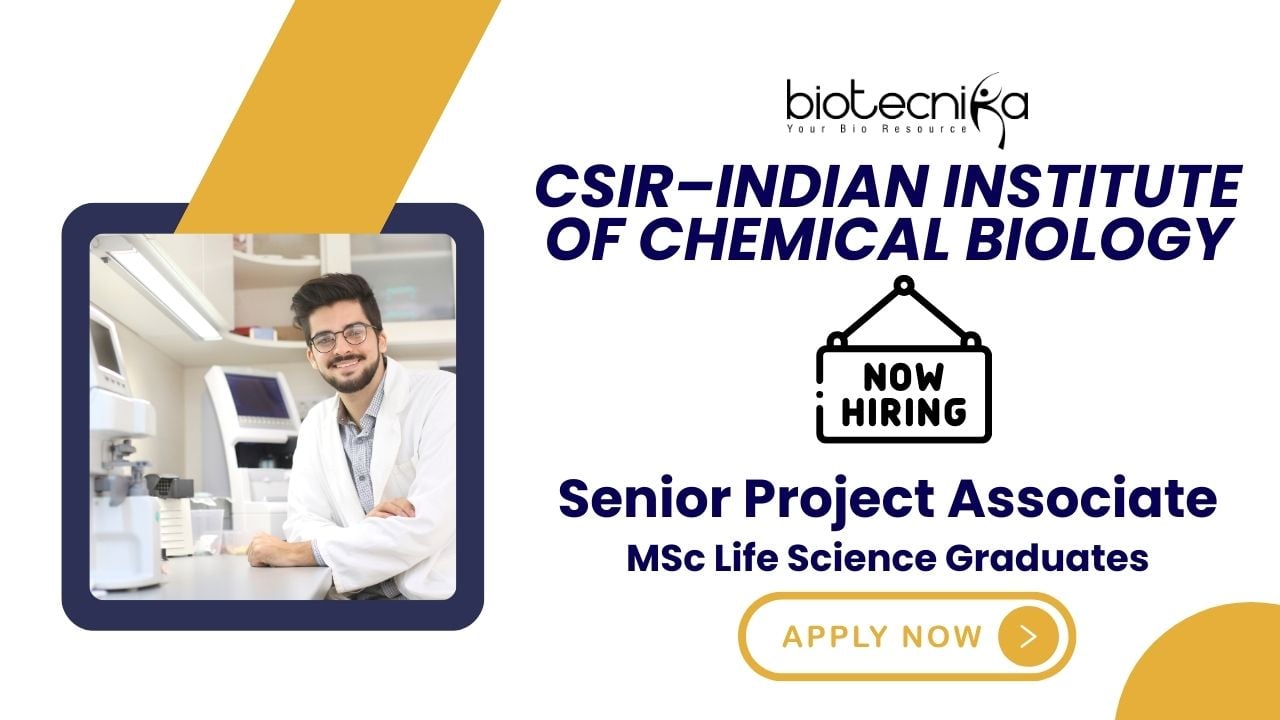 biotecnika
Your Bio Resource

CSIR–INDIAN INSTITUTE OF CHEMICAL BIOLOGY

NOW HIRING

Senior Project Associate
MSc Life Science Graduates

APPLY NOW